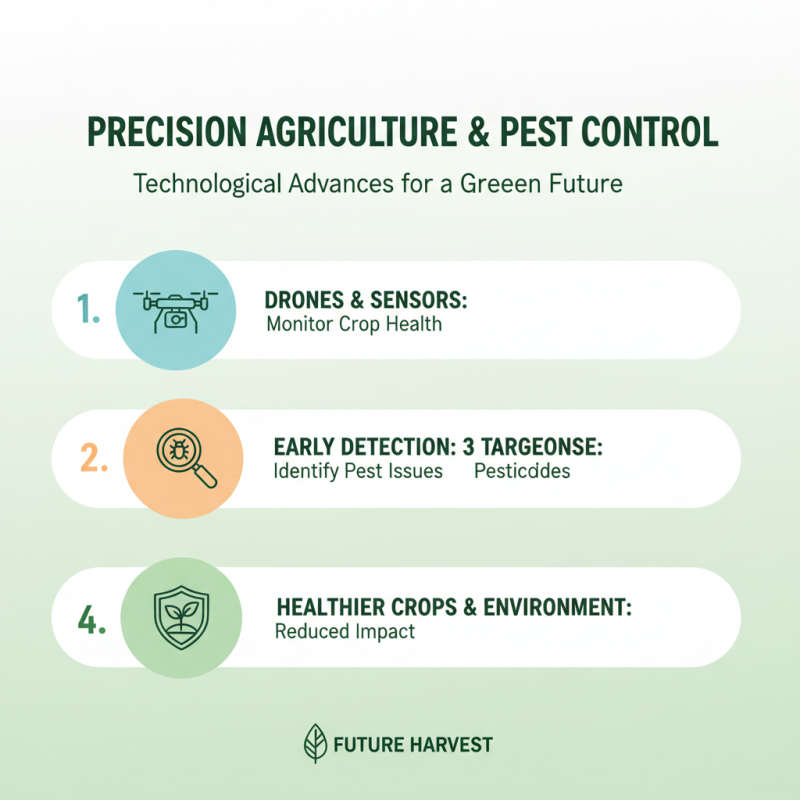 PRECISION AGRICULTURE & PEST CONTROL

Technological Advances for a Greeen Future

1. DRONES & SENSORS:
Monitor Crop Health

2. EARLY DETECTION: 3 TARGEONSE:
Identify Pest Issues Pesticddes

4. HEALTHIER CROPS & ENVIRONMENT:
Reduced Impact

FUTURE HARVEST